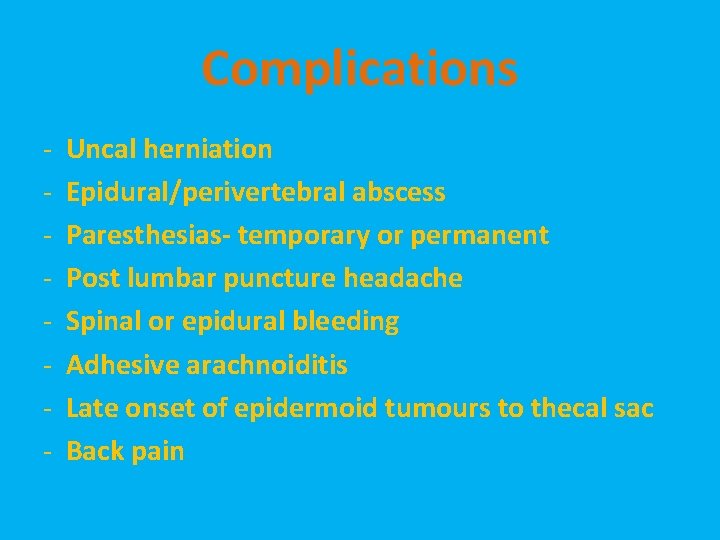 Complications

- Uncal herniation
- Epidural/perivertebral abscess
- Paresthesias- temporary or permanent
- Post lumbar puncture headache
- Spinal or epidural bleeding
- Adhesive arachnoiditis
- Late onset of epidermoid tumours to thecal sac
- Back pain